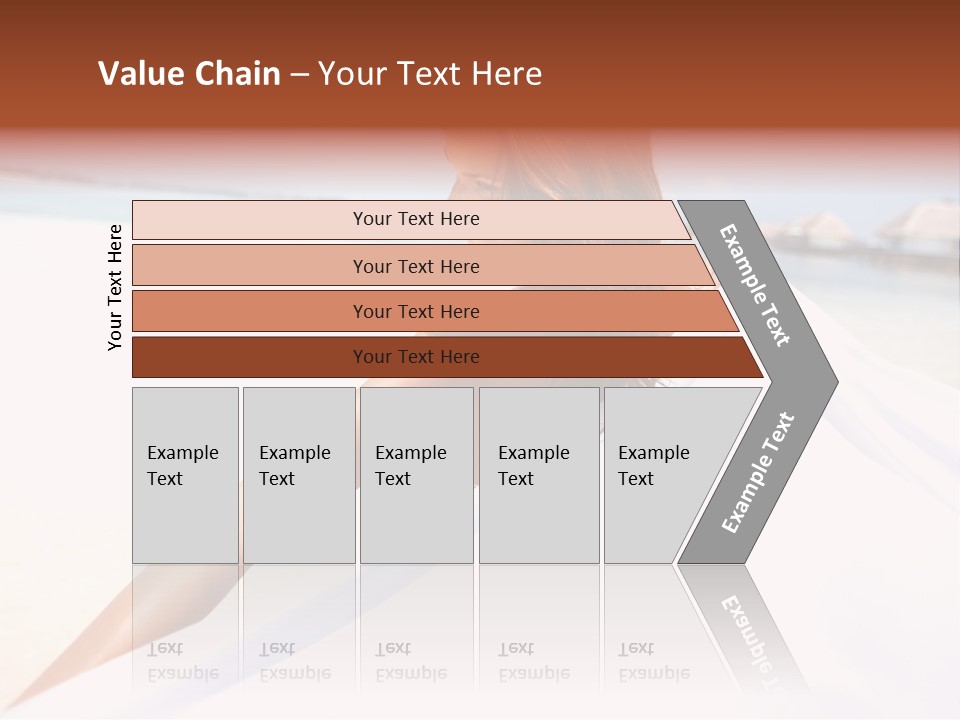 Value Chain – Your Text Here

Your Text Here

Your Text Here

Your Text Here

Your Text Here

Your Text Here

Example Text

Example Text

Example Text

Example Text

Example Text

Example Text

Example Text